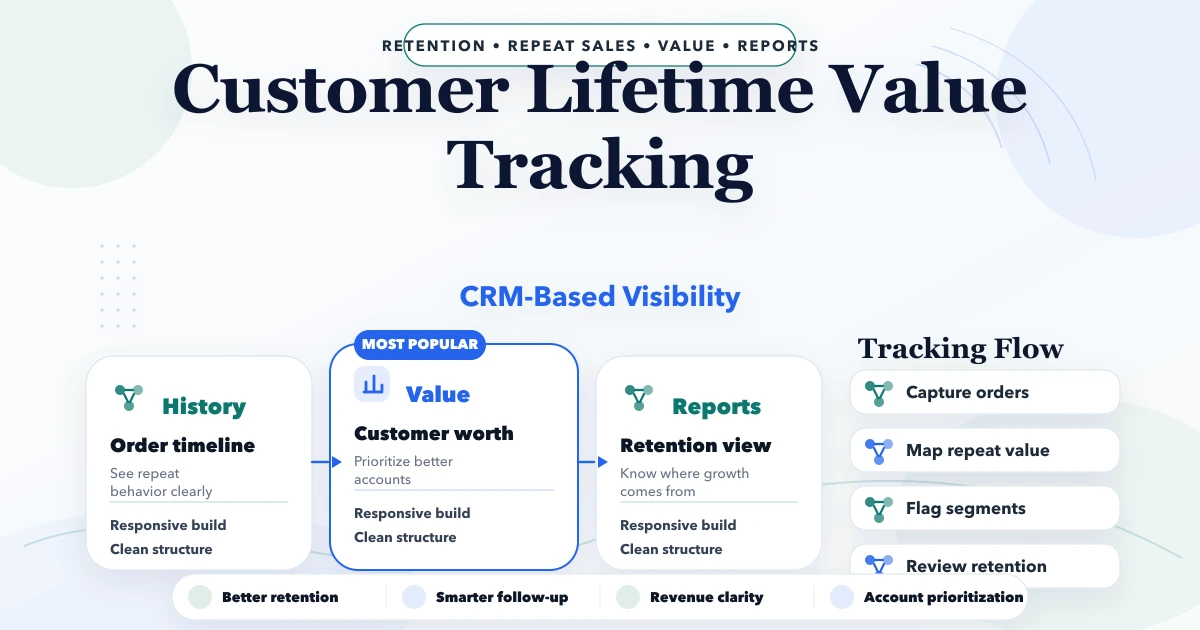 RETENTION • REPEAT SALES • VALUE • REPORTS

Customer Lifetime Value Tracking

CRM-Based Visibility

History
Order timeline
See repeat behavior clearly
Responsive build
Clean structure

MOST POPULAR
Value
Customer worth
Prioritize better accounts
Responsive build
Clean structure

Reports
Retention view
Know where growth comes from
Responsive build
Clean structure

Tracking Flow
Capture orders
Map repeat value
Flag segments
Review retention

Better retention
Smarter follow-up
Revenue clarity
Account prioritization